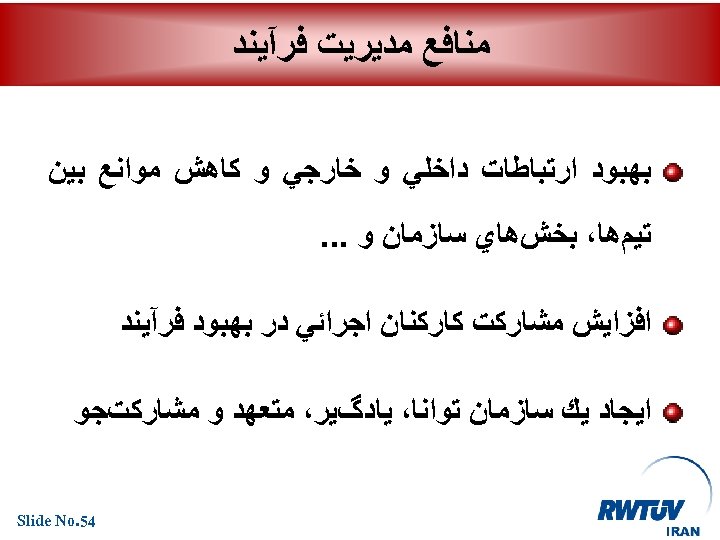 منافع مديريت فرآيند

بهبود ارتباطات داخلي و خارجي و كاهش موانع بين تيم‌ها، بخش‌هاي سازمان و ...

افزايش مشاركت كاركنان اجرائي در بهبود فرآيند

ايجاد يك سازمان توانا، يادگير، متعهد و مشاركت‌جو

Slide No.54

RWTÜV
IRAN